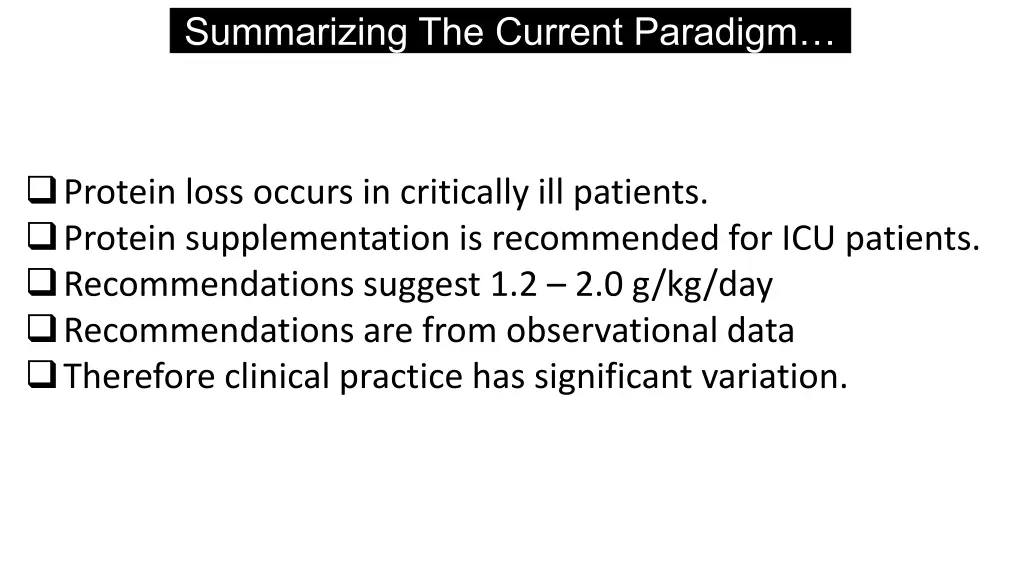 Summarizing The Current Paradigm…

❑ Protein loss occurs in critically ill patients.
❑ Protein supplementation is recommended for ICU patients.
❑ Recommendations suggest 1.2 – 2.0 g/kg/day
❑ Recommendations are from observational data
❑ Therefore clinical practice has significant variation.